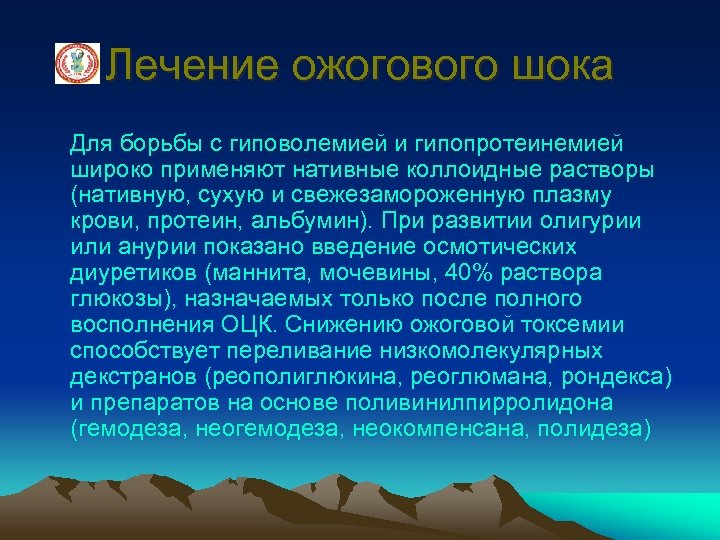 Лечение ожогового шока

Для борьбы с гиповолемией и гипопротеинемией широко применяют нативные коллоидные растворы (нативную, сухую и свежезамороженную плазму крови, протеин, альбумин). При развитии олигурии или анурии показано введение осмотических диуретиков (маннита, мочевины, 40% раствора глюкозы), назначаемых только после полного восполнения ОЦК. Снижению ожоговой токсемии способствует переливание низкомолекулярных декстранов (реополиглюкина, реоглюмана, рондекса) и препаратов на основе поливинилпирролидона (гемодеза, неогемодеза, неокомпенсана, полидеза)